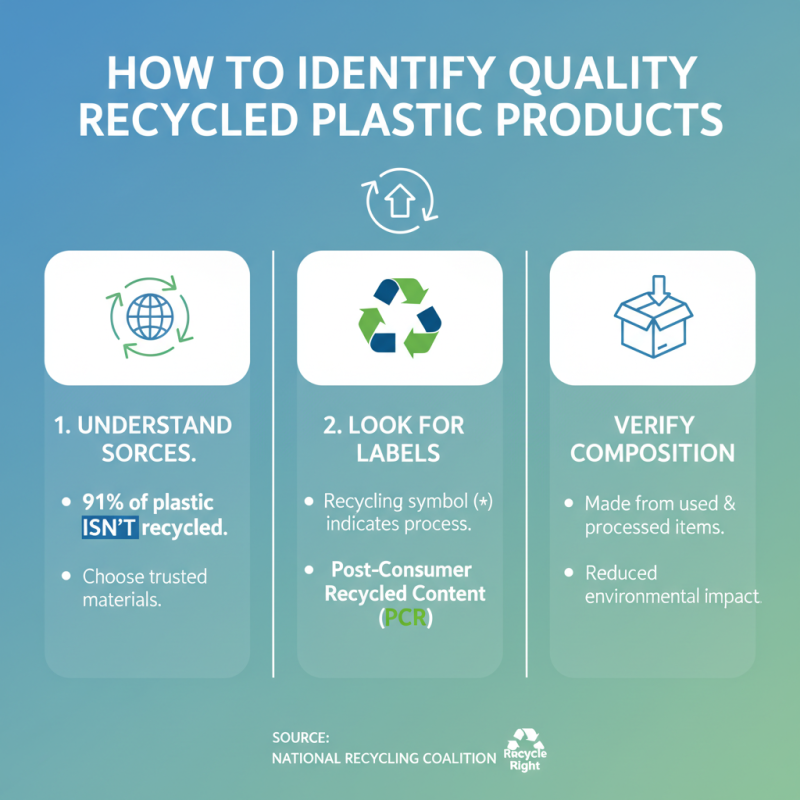 HOW TO IDENTIFY QUALITY RECYCLED PLASTIC PRODUCTS

1. UNDERSTAND SORCES.

• 91% of plastic ISN'T recycled.

• Choose trusted materials.

2. LOOK FOR LABELS

• Recycling symbol (*) indicates process.

• Post-Consumer Recycled Content (PCR)

VERIFY COMPOSITION

• Made from used & processed items.

• Reduced environmental impact.

SOURCE:
NATIONAL RECYCLING COALITION

Recycle Right